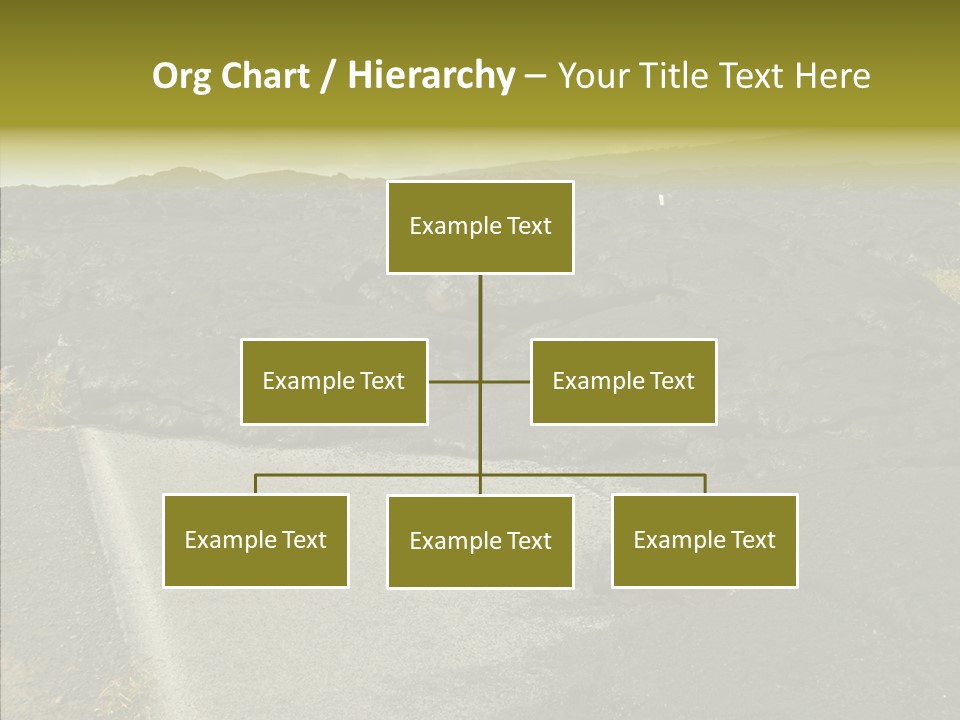 Org Chart / Hierarchy – Your Title Text Here

Example Text

Example Text

Example Text

Example Text

Example Text

Example Text